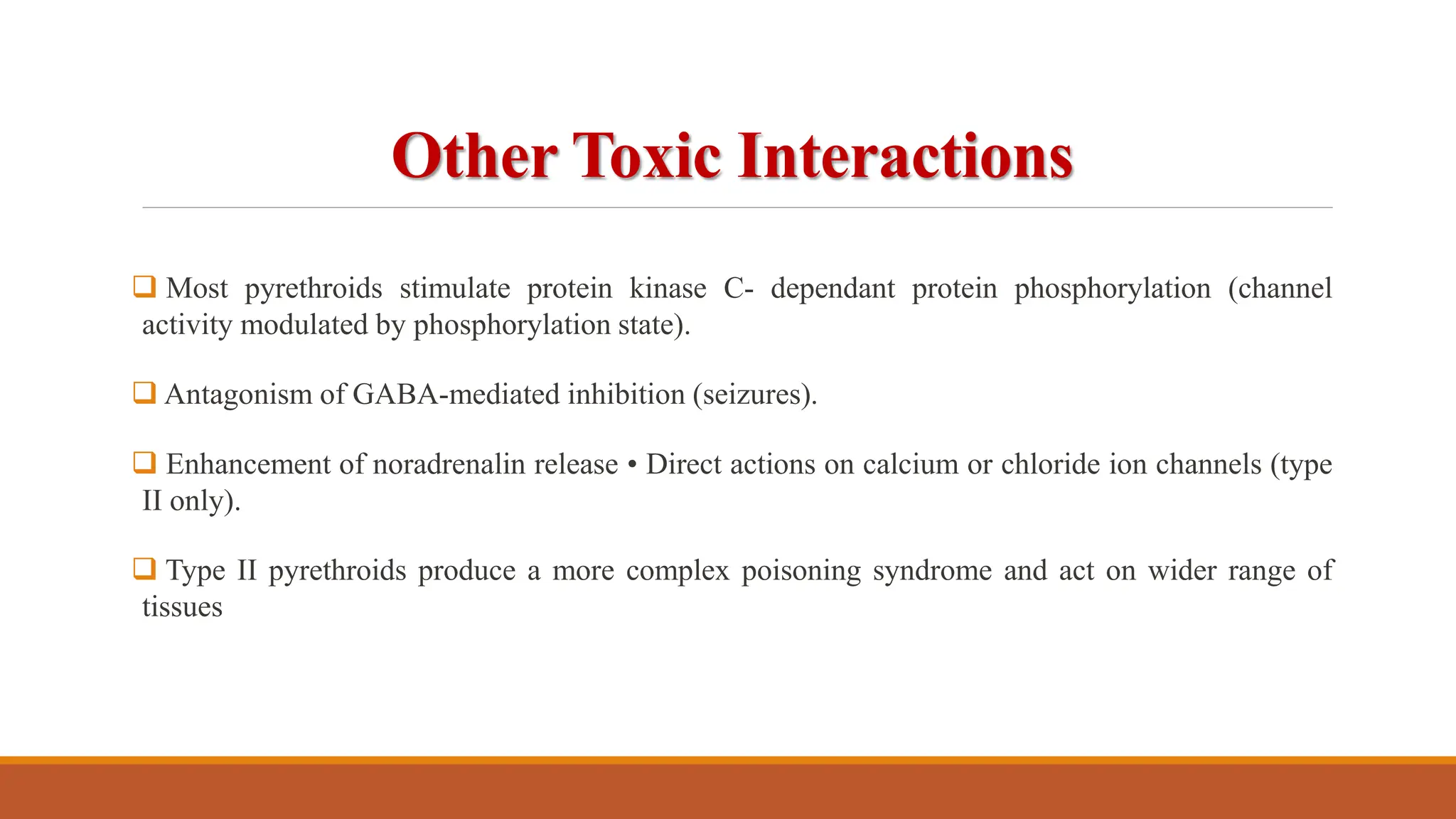 Other Toxic Interactions

❑ Most pyrethroids stimulate protein kinase C- dependant protein phosphorylation (channel activity modulated by phosphorylation state).

❑ Antagonism of GABA-mediated inhibition (seizures).

❑ Enhancement of noradrenalin release • Direct actions on calcium or chloride ion channels (type II only).

❑ Type II pyrethroids produce a more complex poisoning syndrome and act on wider range of tissues